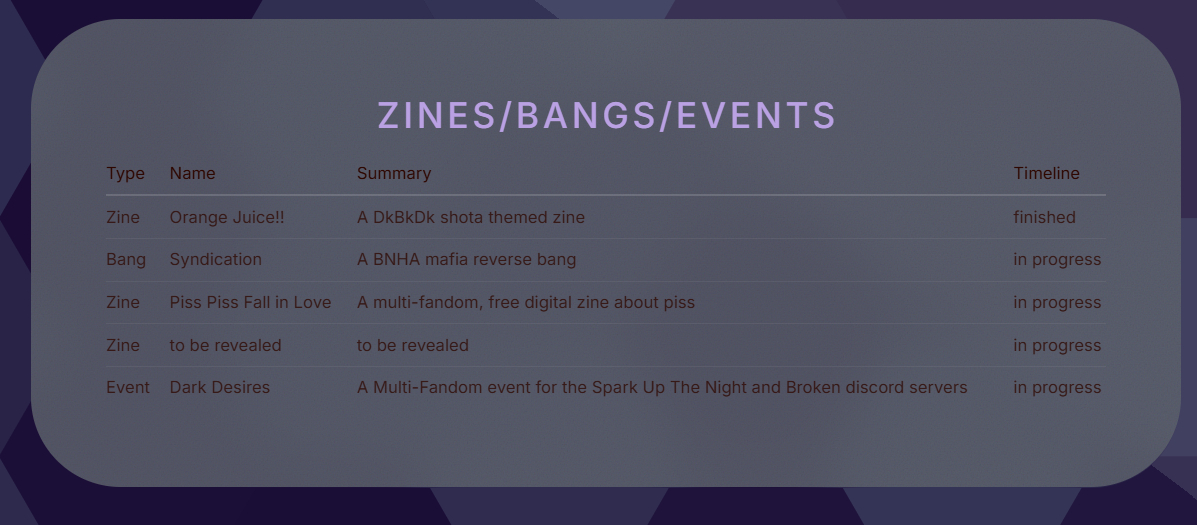 ZINES/BANGS/EVENTS

| Type | Name | Summary | Timeline |
|---|---|---|---|
| Zine | Orange Juice!! | A DkBkDk shota themed zine | finished |
| Bang | Syndication | A BNHA mafia reverse bang | in progress |
| Zine | Piss Piss Fall in Love | A multi-fandom, free digital zine about piss | in progress |
| Zine | to be revealed | to be revealed | in progress |
| Event | Dark Desires | A Multi-Fandom event for the Spark Up The Night and Broken discord servers | in progress |